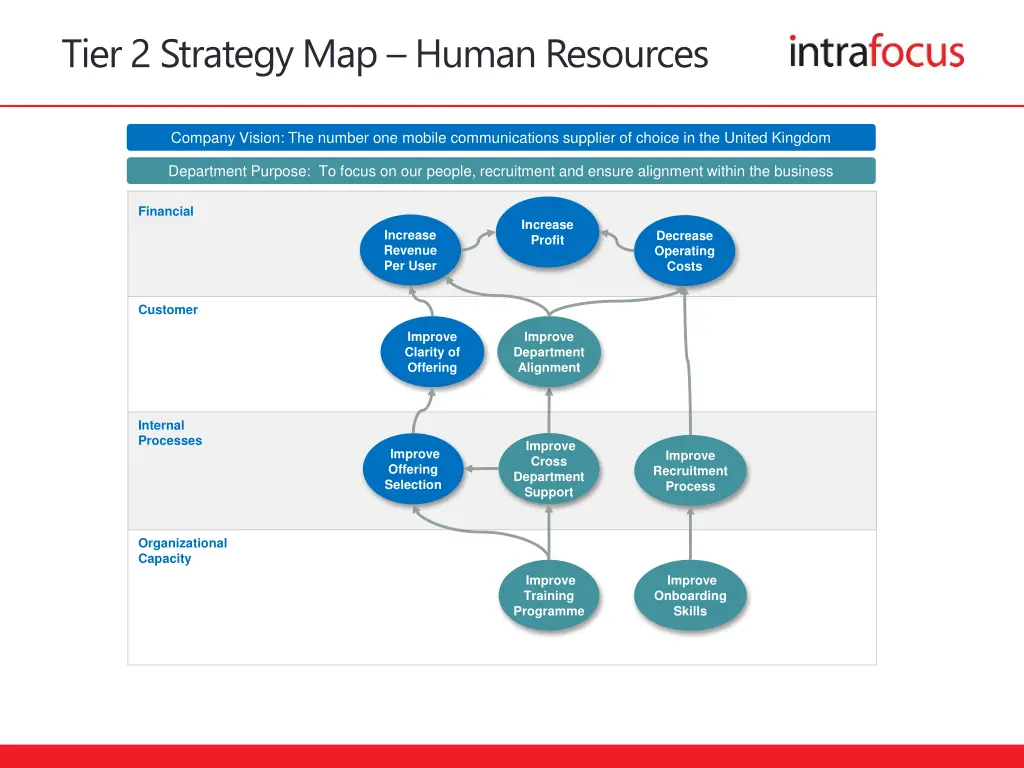 Tier 2 Strategy Map – Human Resources

intrafocus

Company Vision: The number one mobile communications supplier of choice in the United Kingdom

Department Purpose: To focus on our people, recruitment and ensure alignment within the business

Financial

Increase Revenue Per User

Increase Profit

Decrease Operating Costs

Customer

Improve Clarity of Offering

Improve Department Alignment

Internal Processes

Improve Offering Selection

Improve Cross Department Support

Improve Recruitment Process

Organizational Capacity

Improve Training Programme

Improve Onboarding Skills